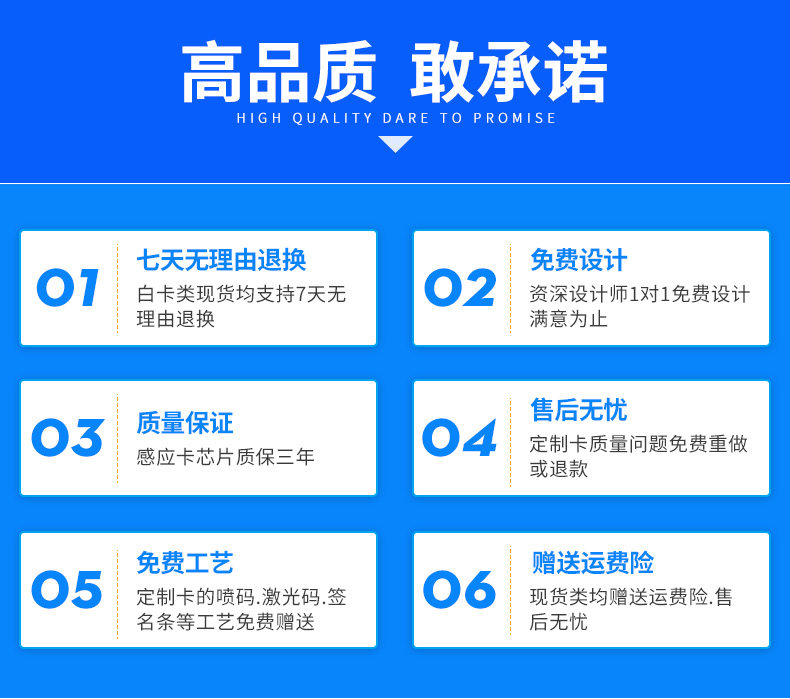 高品质 敢承诺
HIGH QUALITY DARE TO PROMISE

01
七天无理由退换
白卡类现货均支持7天无理由退换

02
免费设计
资深设计师1对1免费设计满意为止

03
质量保证
感应卡芯片质保三年

04
售后无忧
定制卡质量问题免费重做或退款

05
免费工艺
定制卡的喷码.激光码.签名条等工艺免费赠送

06
赠送运费险
现货类均赠送运费险.售后无忧